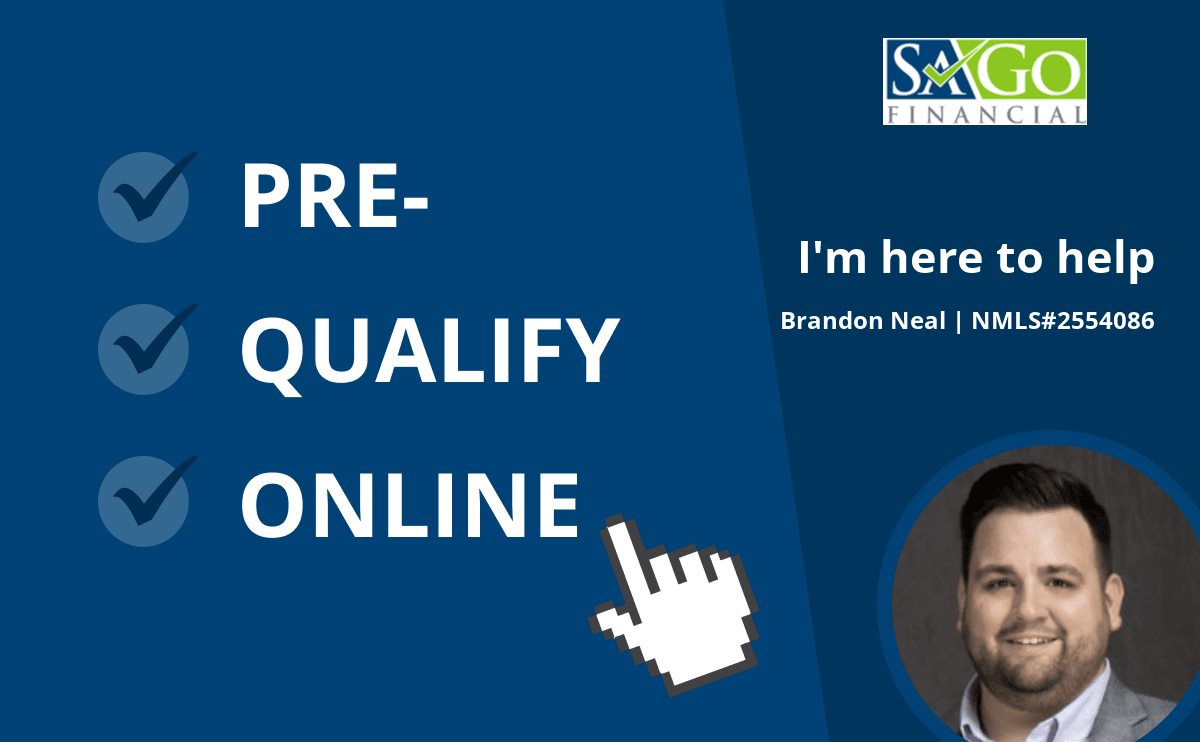 SAGO FINANCIAL

PRE-
QUALIFY
ONLINE

I'm here to help

Brandon Neal | NMLS#2554086